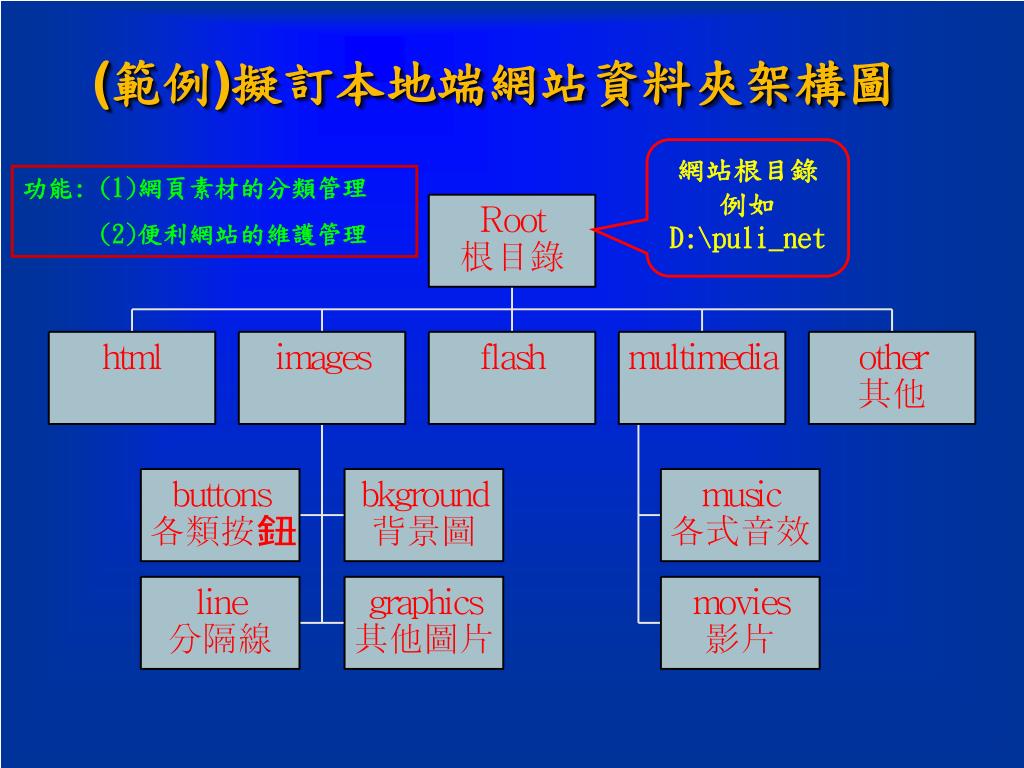 (範例)擬訂本地端網站資料夾架構圖

功能: (1)網頁素材的分類管理

(2)便利網站的維護管理

網站根目錄
例如
D:\puli_net

Root
根目錄

html

images

flash

multimedia

other
其他

buttons
各類按鈕

bkground
背景圖

line
分隔線

graphics
其他圖片

music
各式音效

movies
影片